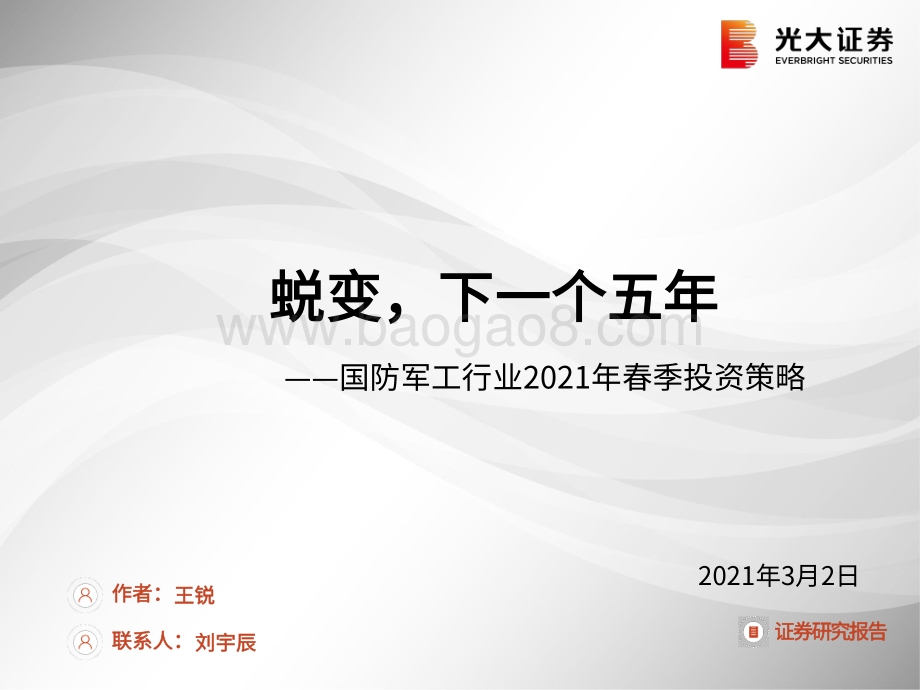 光大证券
EVERBRIGHT SECURITIES

蜕变，下一个五年

www.baogao8.com

——国防军工行业2021年春季投资策略

2021年3月2日

作者：王锐

联系人：刘宇辰

证券研究报告